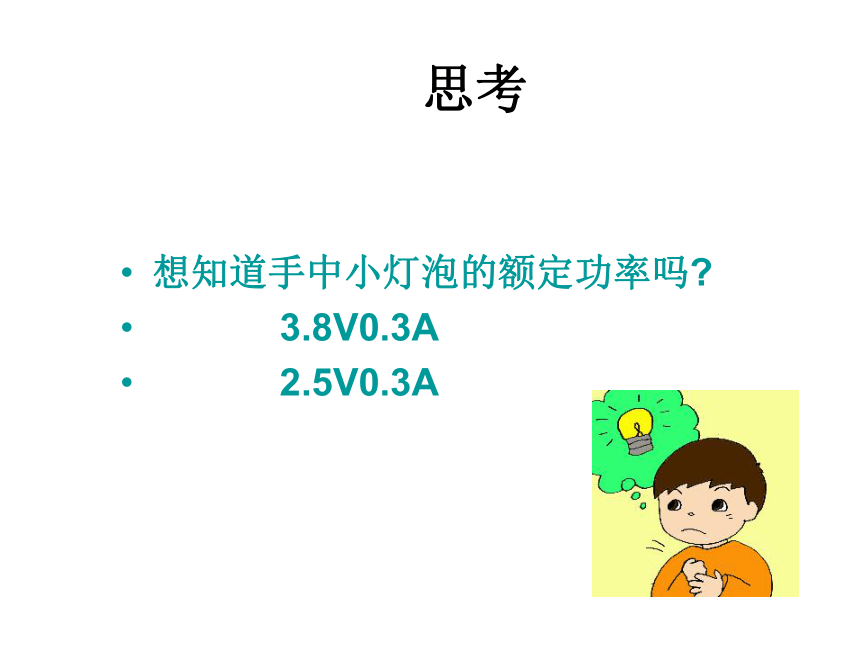 思考

• 想知道手中小灯泡的额定功率吗?
• 3.8V0.3A
• 2.5V0.3A